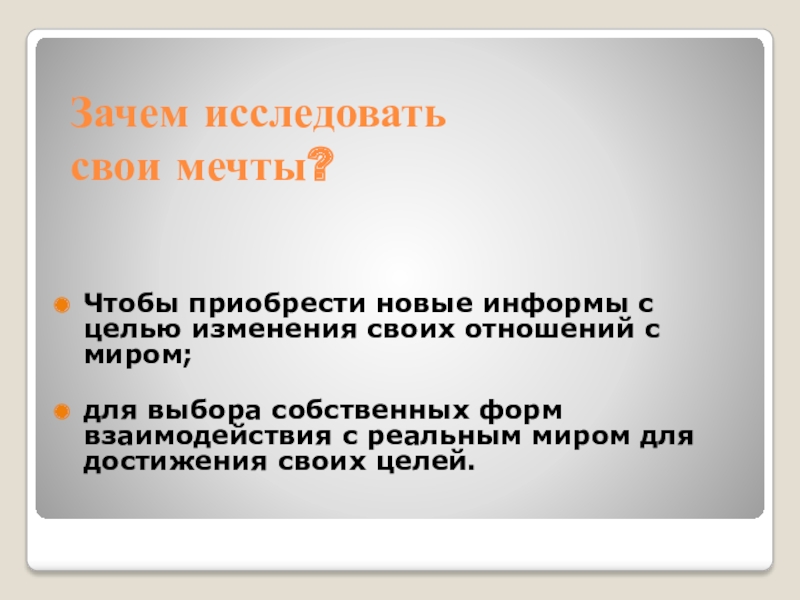 Зачем исследовать свои мечты?

Чтобы приобрести новые информы с целью изменения своих отношений с миром;

для выбора собственных форм взаимодействия с реальным миром для достижения своих целей.